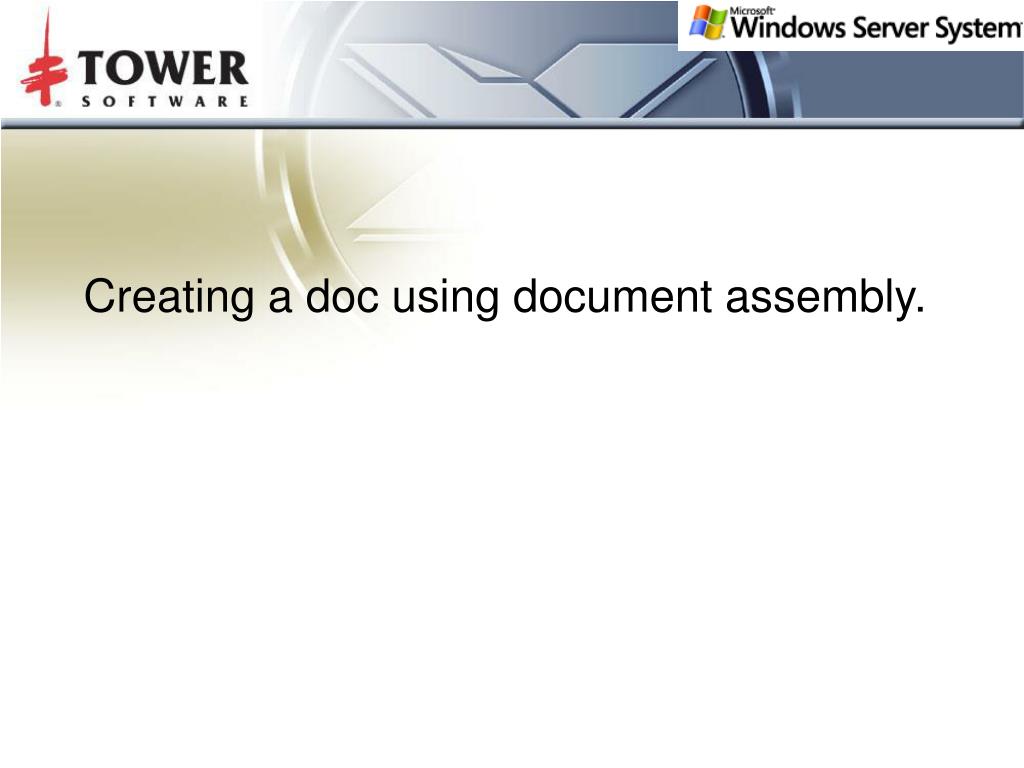 TOWER
SOFTWARE

Microsoft
Windows Server System

Creating a doc using document assembly.